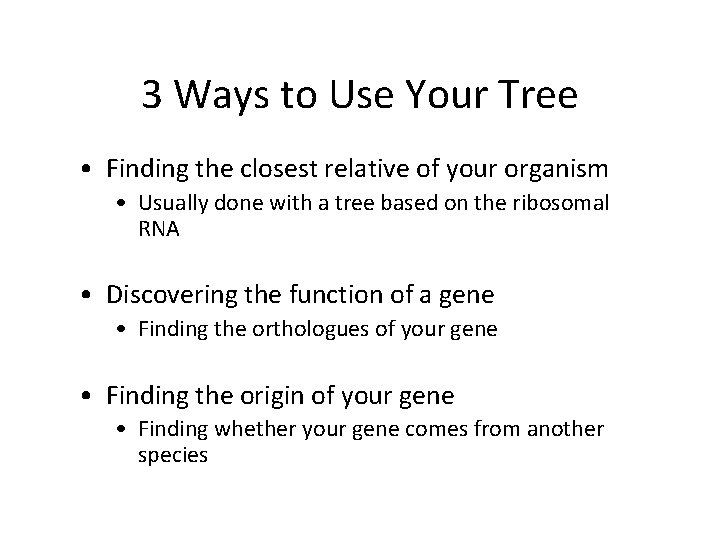 3 Ways to Use Your Tree

• Finding the closest relative of your organism
  • Usually done with a tree based on the ribosomal RNA

• Discovering the function of a gene
  • Finding the orthologues of your gene

• Finding the origin of your gene
  • Finding whether your gene comes from another species